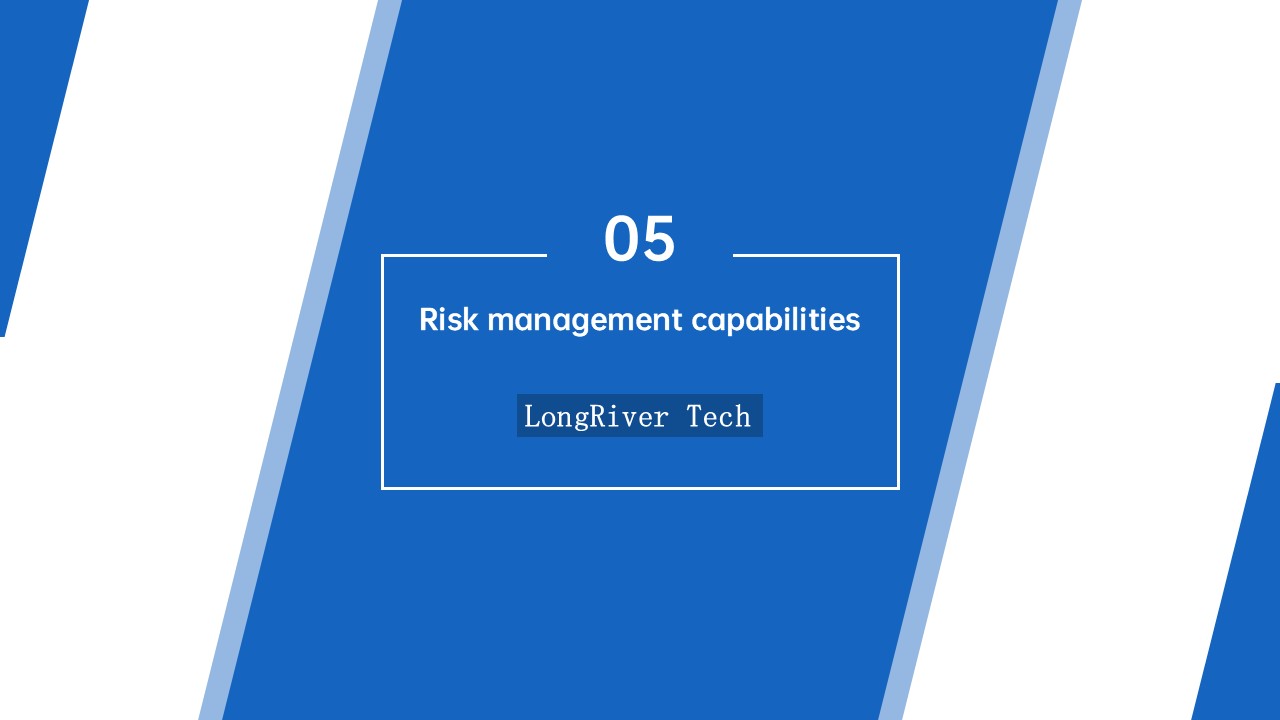 05

Risk management capabilities

LongRiver Tech